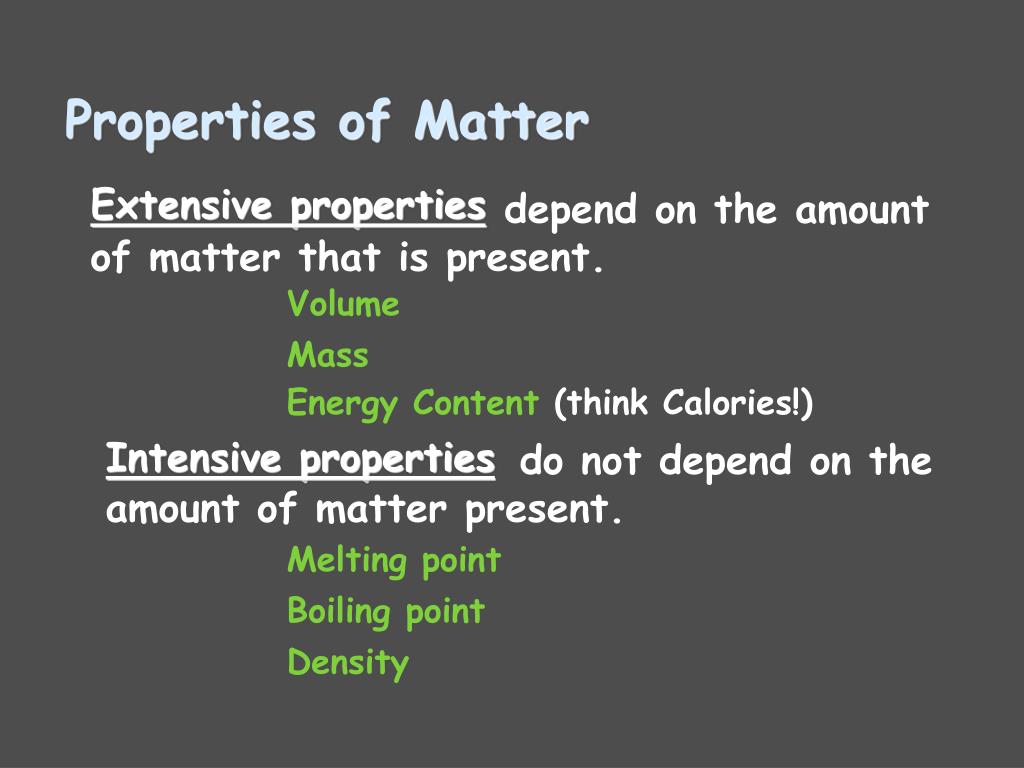 Properties of Matter

Extensive properties depend on the amount of matter that is present.

Volume
Mass
Energy Content (think Calories!)

Intensive properties do not depend on the amount of matter present.

Melting point
Boiling point
Density